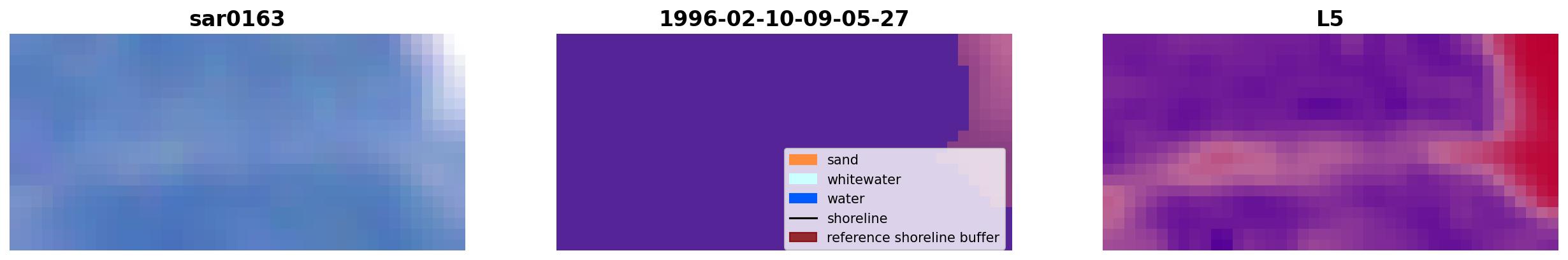 sar0163

1996-02-10-09-05-27

sand
whitewater
water
shoreline
reference shoreline buffer

L5